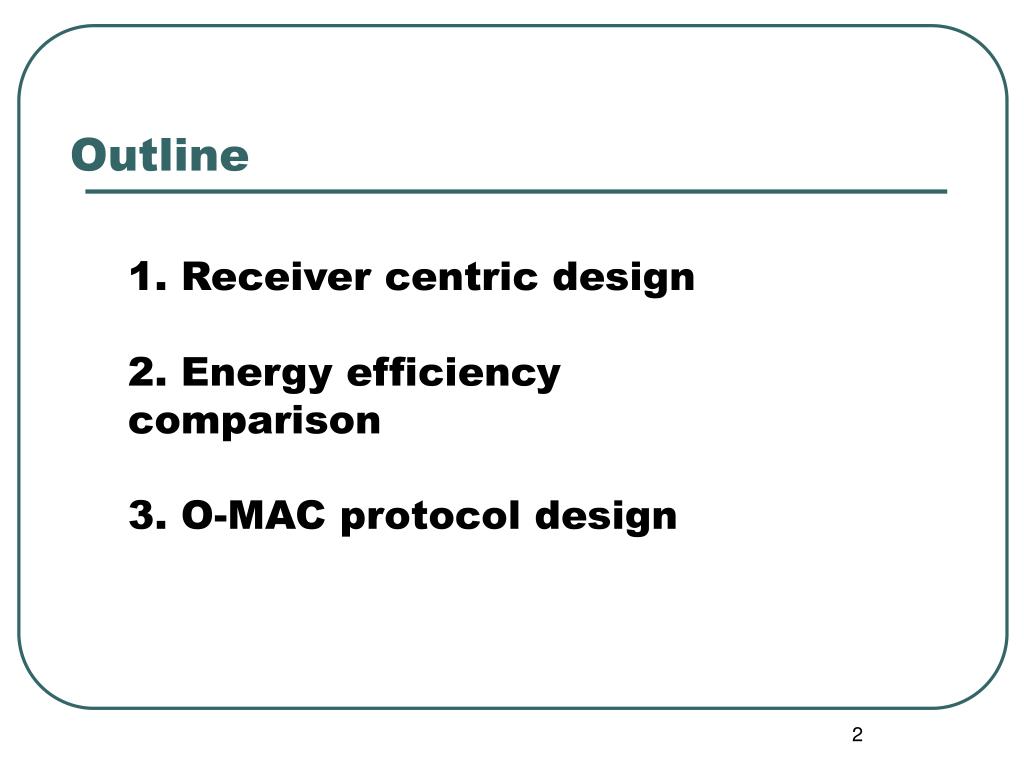 Outline

1. Receiver centric design

2. Energy efficiency comparison

3. O-MAC protocol design

2